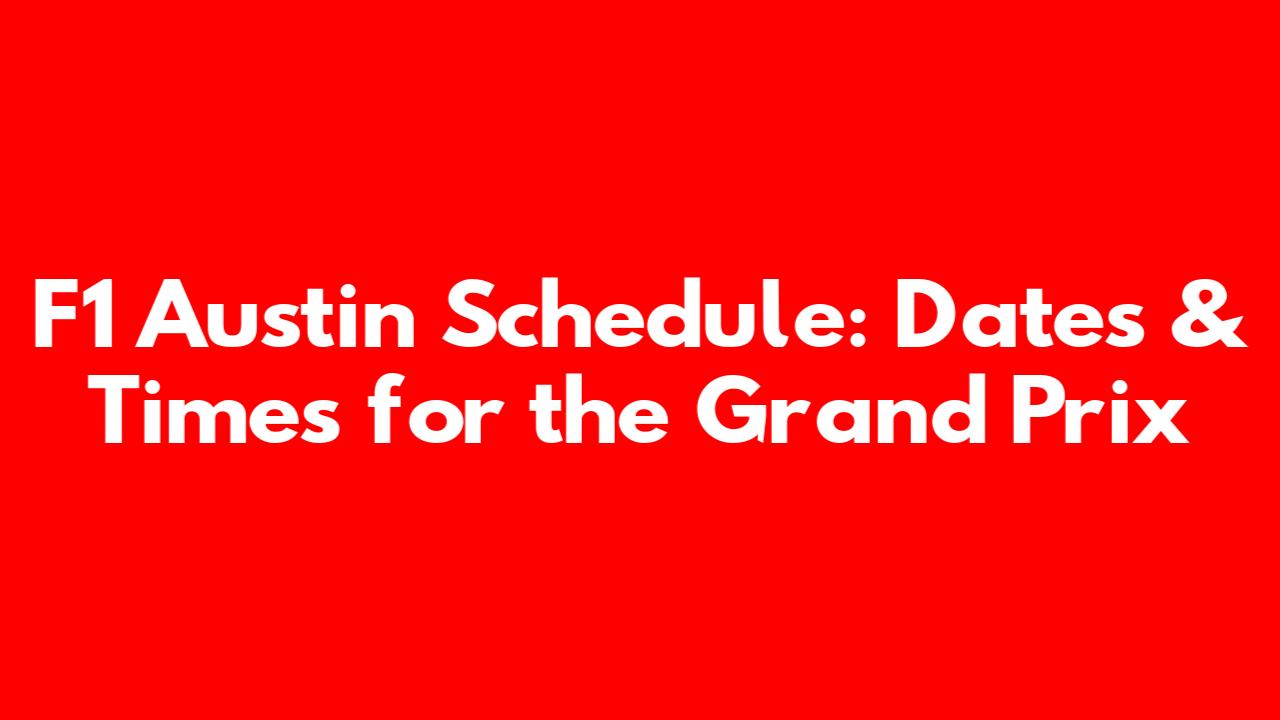 F1 Austin Schedule: Dates & Times for the Grand Prix